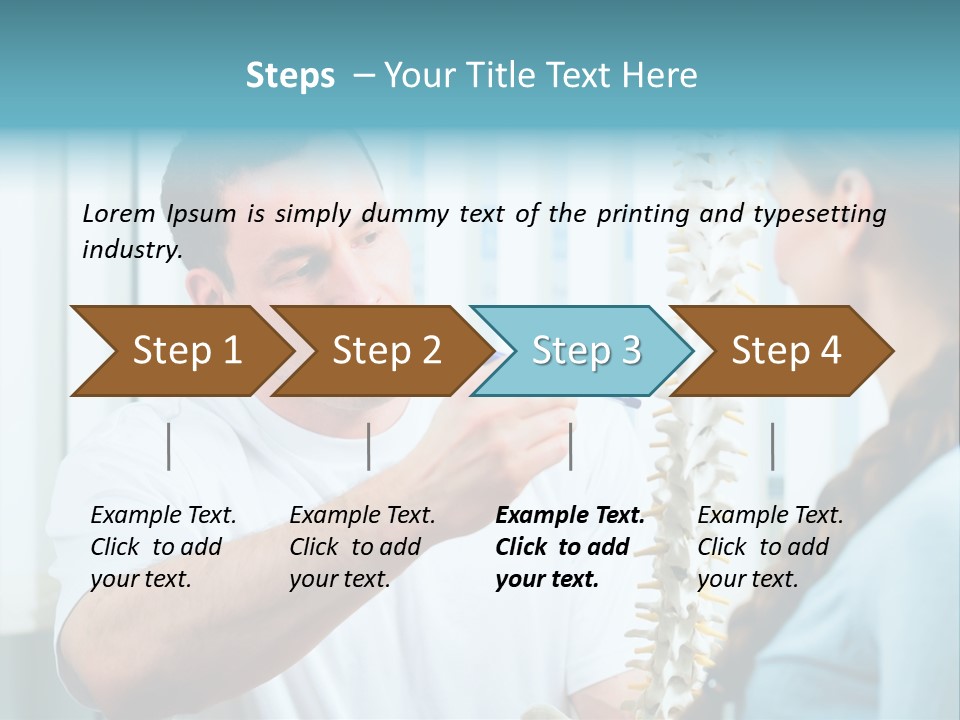 Steps – Your Title Text Here

Lorem Ipsum is simply dummy text of the printing and typesetting industry.

Step 1

Step 2

Step 3

Step 4

Example Text. Click to add your text.

Example Text. Click to add your text.

Example Text. Click to add your text.

Example Text. Click to add your text.